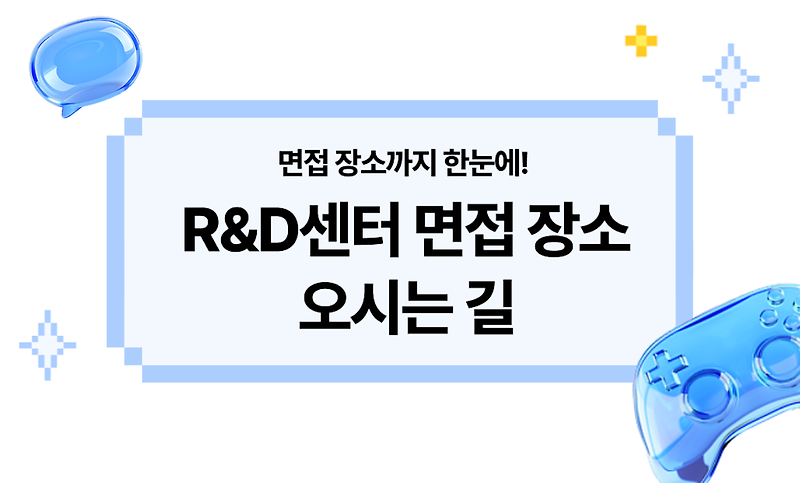 면접 장소까지 한눈에!

R&D센터 면접 장소
오시는 길